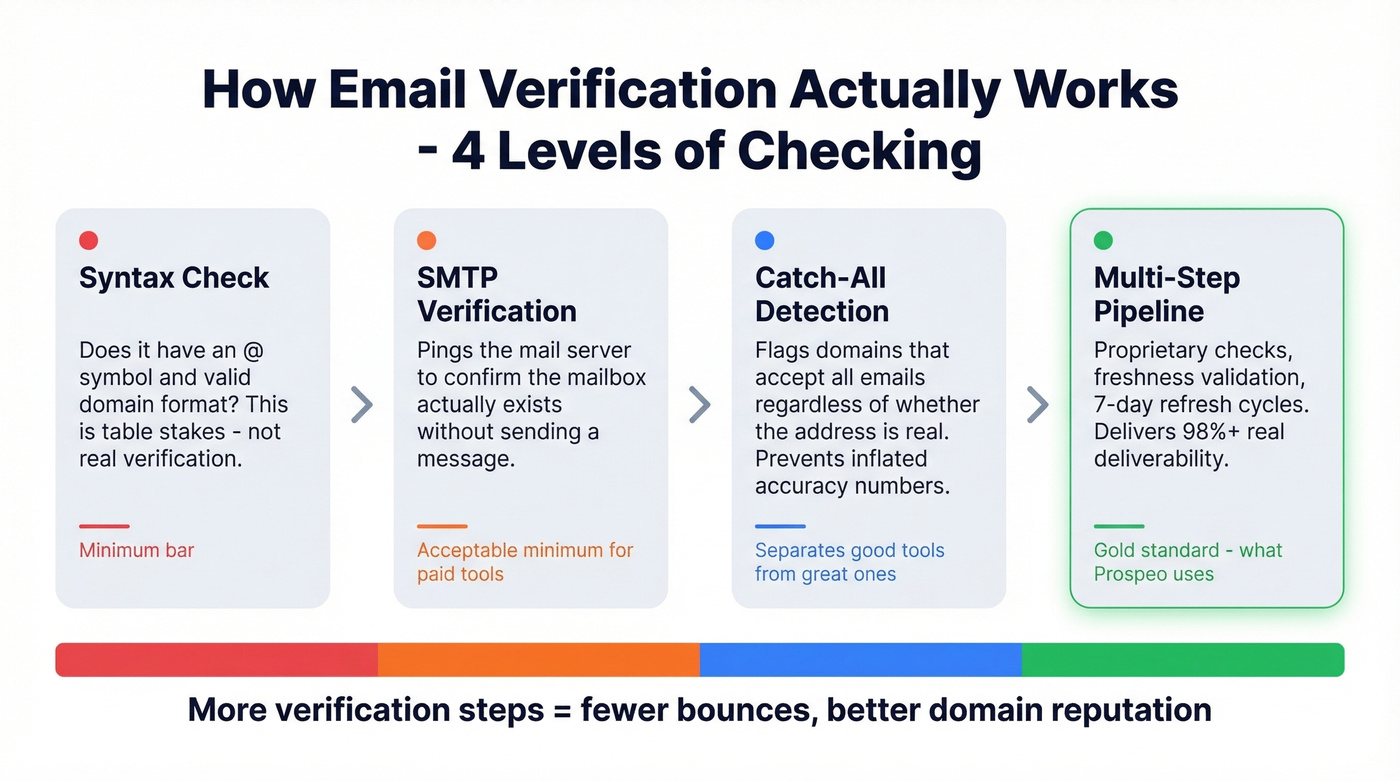 How Email Verification Actually Works - 4 Levels of Checking

Syntax Check

Does it have an @ symbol and valid domain format? This is table stakes - not real verification.

Minimum bar

SMTP Verification

Pings the mail server to confirm the mailbox actually exists without sending a message.

Acceptable minimum for paid tools

Catch-All Detection

Flags domains that accept all emails regardless of whether the address is real. Prevents inflated accuracy numbers.

Separates good tools from great ones

Multi-Step Pipeline

Proprietary checks, freshness validation, 7-day refresh cycles. Delivers 98%+ real deliverability.

Gold standard - what Prospeo uses

More verification steps = fewer bounces, better domain reputation